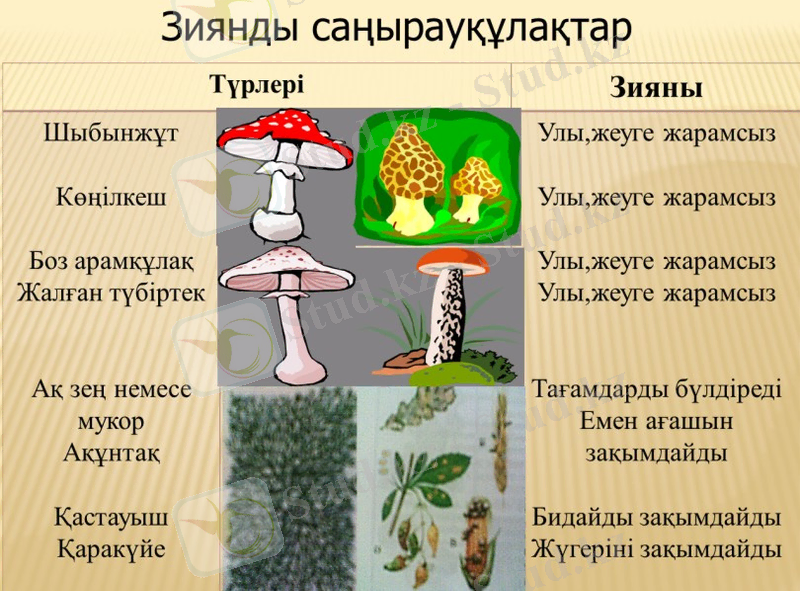 Зиянды саңырауқұлақтар

| Түрлері | Зияны |
|---|---|
| Шыбынжұт | Улы,жеуге жарамсыз |
| Көңілкеш | Улы,жеуге жарамсыз |
| Боз арамқұлақ | Улы,жеуге жарамсыз |
| Жалған түбіртек | Улы,жеуге жарамсыз |
| Ақ зең немесе мукор | Тағамдарды бүлдіреді |
| Ақұнтақ | Емен ағашын зақымдайды |
| Қастауыш | Бидайды зақымдайды |
| Қаракүйе | Жүгеріні зақымдайды |

Stud.kz